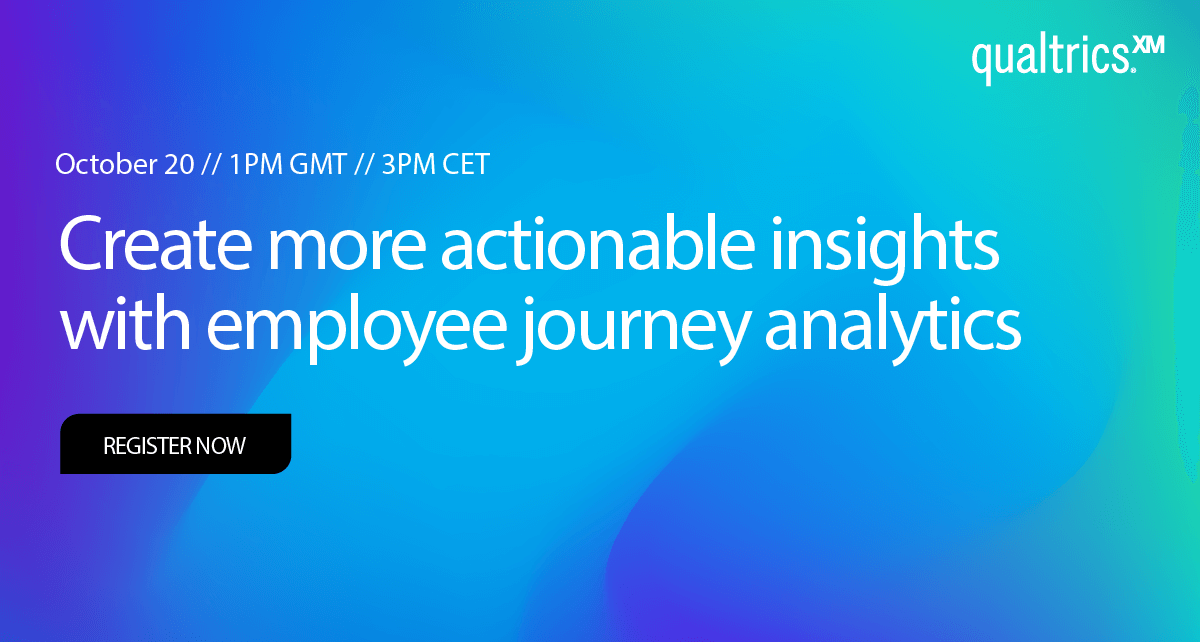 qualtrics.XM

October 20 // 1PM GMT // 3PM CET

Create more actionable insights with employee journey analytics

REGISTER NOW